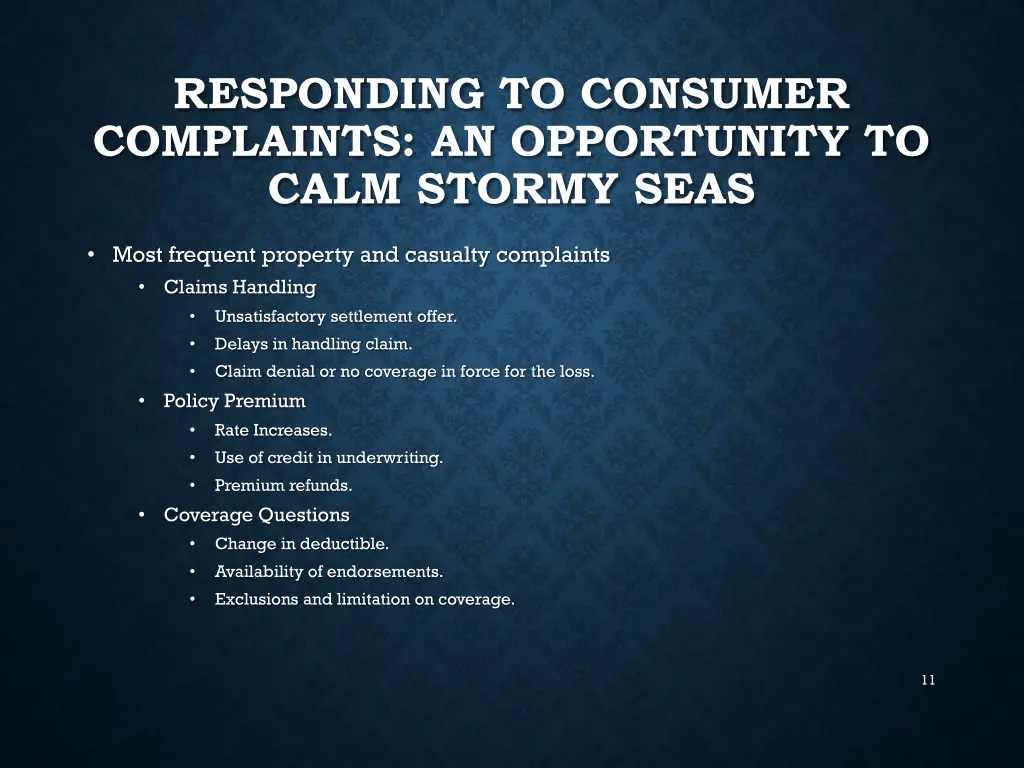 RESPONDING TO CONSUMER COMPLAINTS: AN OPPORTUNITY TO CALM STORMY SEAS

• Most frequent property and casualty complaints
  • Claims Handling
    • Unsatisfactory settlement offer.
    • Delays in handling claim.
    • Claim denial or no coverage in force for the loss.
  • Policy Premium
    • Rate Increases.
    • Use of credit in underwriting.
    • Premium refunds.
  • Coverage Questions
    • Change in deductible.
    • Availability of endorsements.
    • Exclusions and limitation on coverage.

11